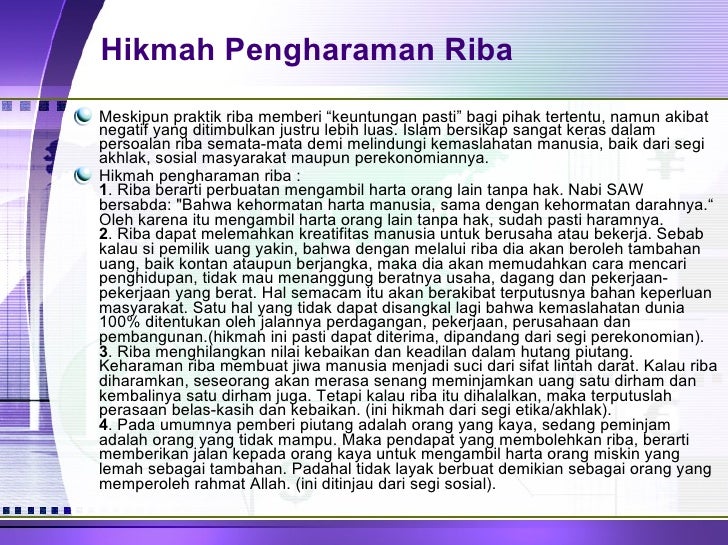 Hikmah Pengharaman Riba

Meskipun praktik riba memberi “keuntungan pasti” bagi pihak tertentu, namun akibat negatif yang ditimbulkan justru lebih luas. Islam bersikap sangat keras dalam persoalan riba semata-mata demi melindungi kemaslahatan manusia, baik dari segi akhlak, sosial masyarakat maupun perekonomiannya.

Hikmah pengharaman riba :
1. Riba berarti perbuatan mengambil harta orang lain tanpa hak. Nabi SAW bersabda: "Bahwa kehormatan harta manusia, sama dengan kehormatan darahnya.“ Oleh karena itu mengambil harta orang lain tanpa hak, sudah pasti haramnya.
2. Riba dapat melemahkan kreatifitas manusia untuk berusaha atau bekerja. Sebab kalau si pemilik uang yakin, bahwa dengan melalui riba dia akan beroleh tambahan uang, baik kontan ataupun berjangka, maka dia akan memudahkan cara mencari penghidupan, tidak mau menanggung beratnya usaha, dagang dan pekerjaan-pekerjaan yang berat. Hal semacam itu akan berakibat terputusnya bahan keperluan masyarakat. Satu hal yang tidak dapat disangkal lagi bahwa kemaslahatan dunia 100% ditentukan oleh jalannya perdagangan, pekerjaan, perusahaan dan pembangunan.(hikmah ini pasti dapat diterima, dipandang dari segi perekonomian).
3. Riba menghilangkan nilai kebaikan dan keadilan dalam hutang piutang. Keharaman riba membuat jiwa manusia menjadi suci dari sifat lintah darat. Kalau riba diharamkan, seseorang akan merasa senang meminjamkan uang satu dirham dan kembalinya satu dirham juga. Tetapi kalau riba itu dihalalkan, maka terputuslah perasaan belas-kasih dan kebaikan. (ini hikmah dari segi etika/akhlak).
4. Pada umumnya pemberi piutang adalah orang yang kaya, sedang peminjam adalah orang yang tidak mampu. Maka pendapat yang membolehkan riba, berarti memberikan jalan kepada orang kaya untuk mengambil harta orang miskin yang lemah sebagai tambahan. Padahal tidak layak berbuat demikian sebagai orang yang memperoleh rahmat Allah. (ini ditinjau dari segi sosial).